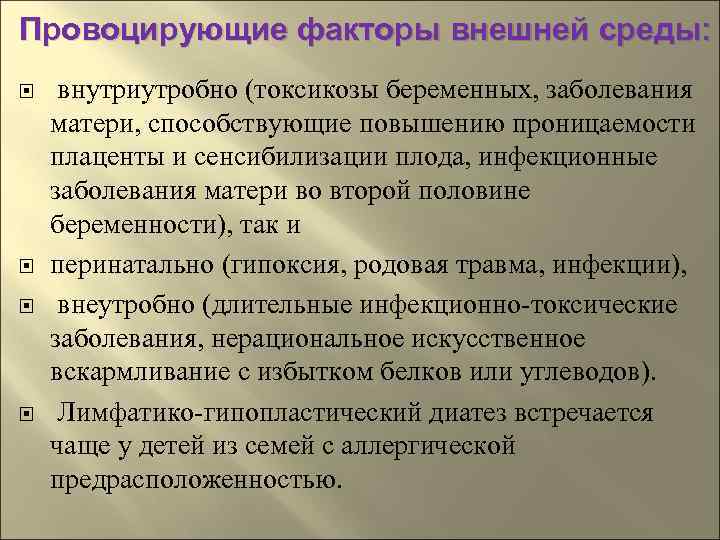 Провоцирующие факторы внешней среды:

внутриутробно (токсикозы беременных, заболевания матери, способствующие повышению проницаемости плаценты и сенсибилизации плода, инфекционные заболевания матери во второй половине беременности), так и

перинатально (гипоксия, родовая травма, инфекции),

внеутробно (длительные инфекционно-токсические заболевания, нерациональное искусственное вскармливание с избытком белков или углеводов).

Лимфатико-гипопластический диатез встречается чаще у детей из семей с аллергической предрасположенностью.